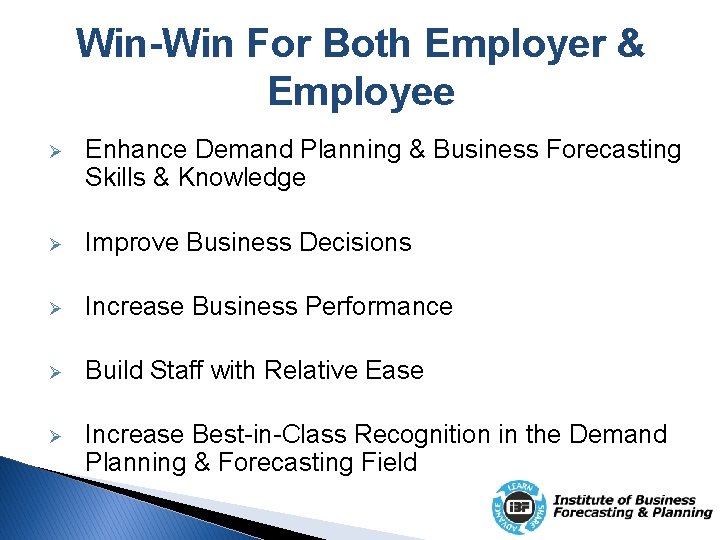 Win-Win For Both Employer & Employee

➢ Enhance Demand Planning & Business Forecasting Skills & Knowledge

➢ Improve Business Decisions

➢ Increase Business Performance

➢ Build Staff with Relative Ease

➢ Increase Best-in-Class Recognition in the Demand Planning & Forecasting Field

LEARN SHARE ADVANCE IBF

Institute of Business Forecasting & Planning